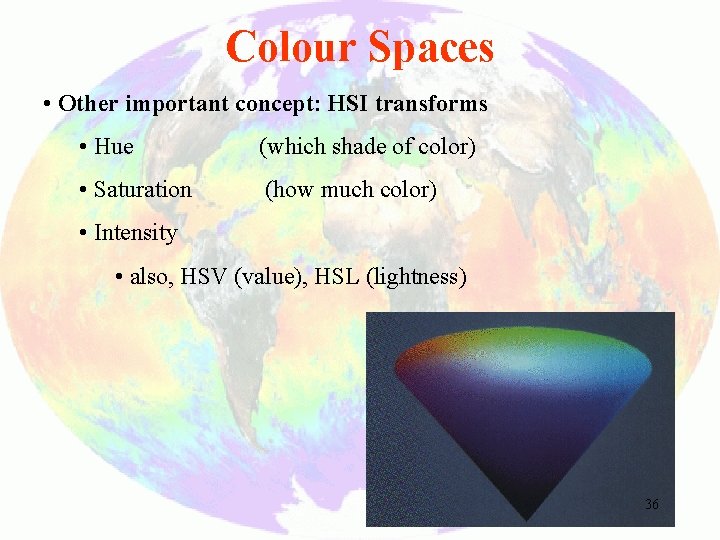 Colour Spaces

• Other important concept: HSI transforms

• Hue (which shade of color)

• Saturation (how much color)

• Intensity

• also, HSV (value), HSL (lightness)

36